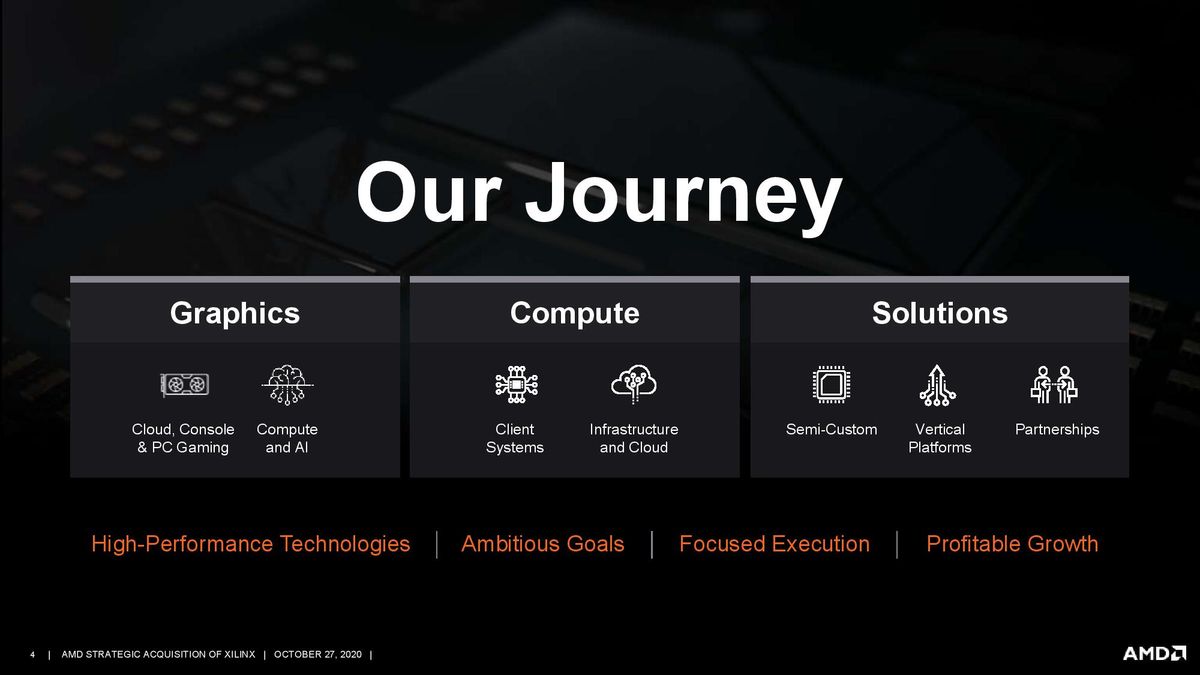 Our Journey

Graphics

Cloud, Console & PC Gaming

Compute and AI

Compute

Client Systems

Infrastructure and Cloud

Solutions

Semi-Custom

Vertical Platforms

Partnerships

High-Performance Technologies | Ambitious Goals | Focused Execution | Profitable Growth

4 | AMD STRATEGIC ACQUISITION OF XILINX | OCTOBER 27, 2020 |

AMD